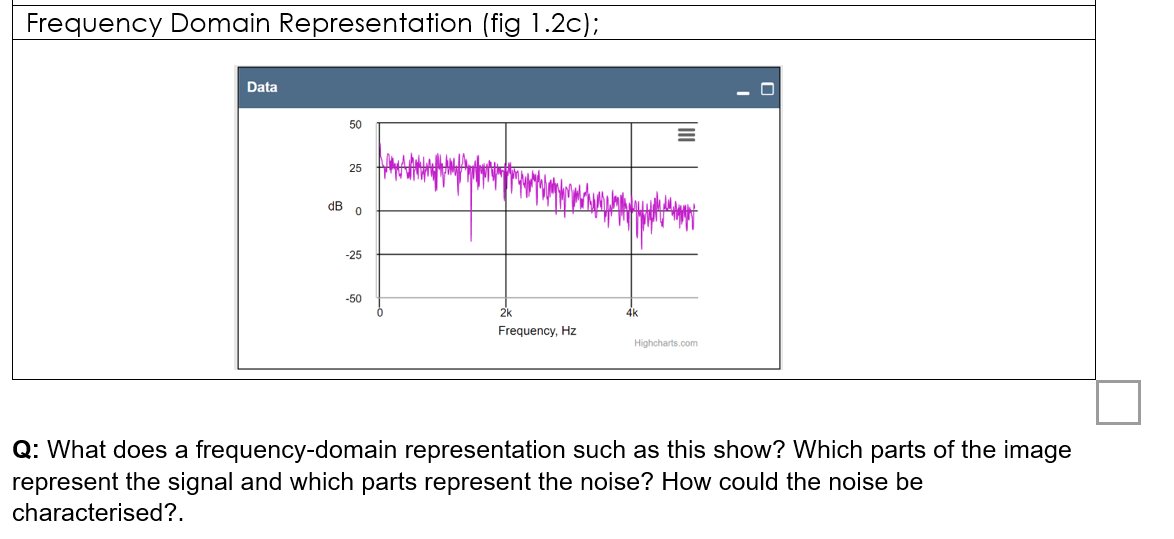 Frequency Domain Representation (fig 1.2c);

Data

50
25
dB 0
-25
-50
0
2k
4k
Frequency, Hz
Highcharts.com

Q: What does a frequency-domain representation such as this show? Which parts of the image represent the signal and which parts represent the noise? How could the noise be characterised?.